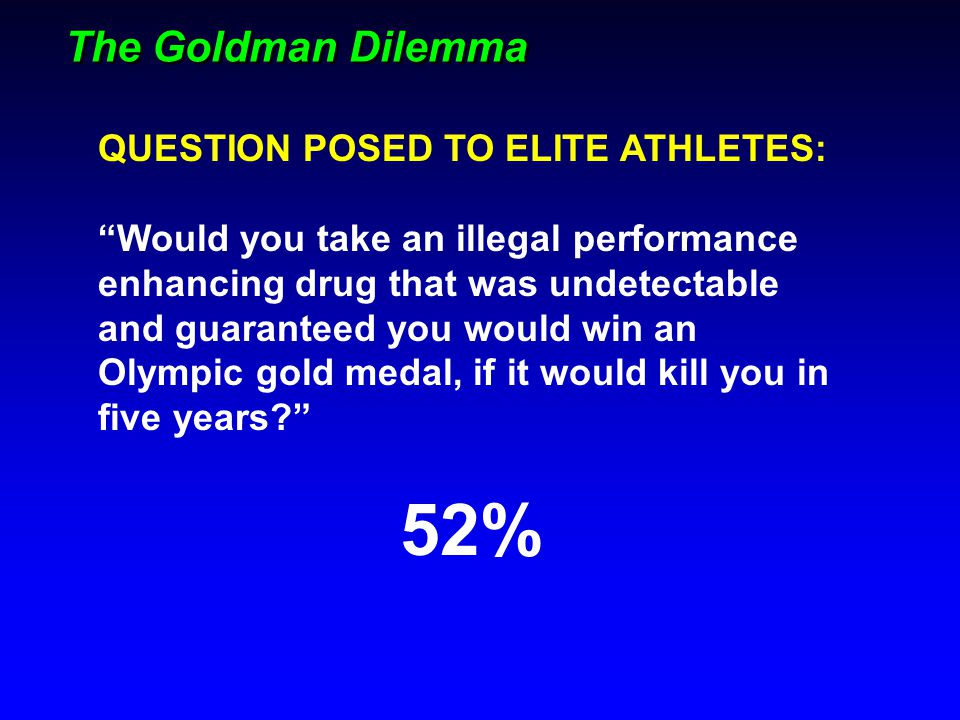 The Goldman Dilemma

QUESTION POSED TO ELITE ATHLETES:

“Would you take an illegal performance enhancing drug that was undetectable and guaranteed you would win an Olympic gold medal, if it would kill you in five years?”

52%